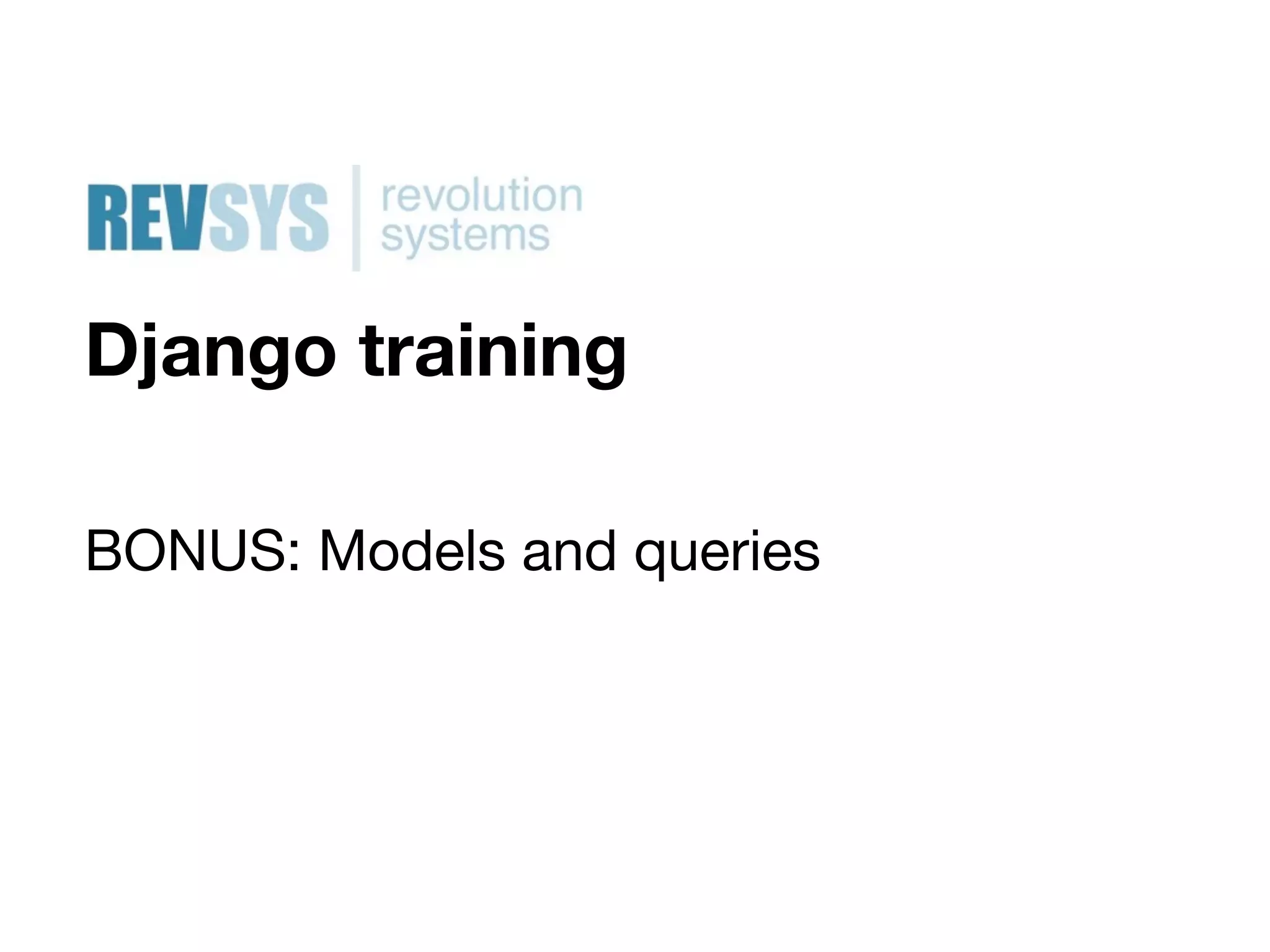 REVSYS revolution systems

Django training

BONUS: Models and queries